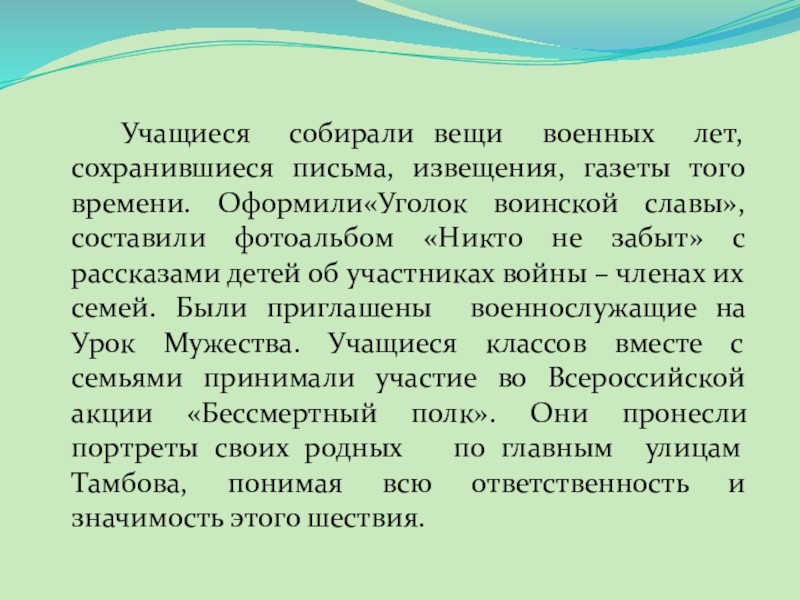 Учащиеся собирали вещи военных лет, сохранившиеся письма, извещения, газеты того времени. Оформили«Уголок воинской славы», составили фотоальбом «Никто не забыт» с рассказами детей об участниках войны – членах их семей. Были приглашены военнослужащие на Урок Мужества. Учащиеся классов вместе с семьями принимали участие во Всероссийской акции «Бессмертный полк». Они пронесли портреты своих родных по главным улицам Тамбова, понимая всю ответственность и значимость этого шествия.